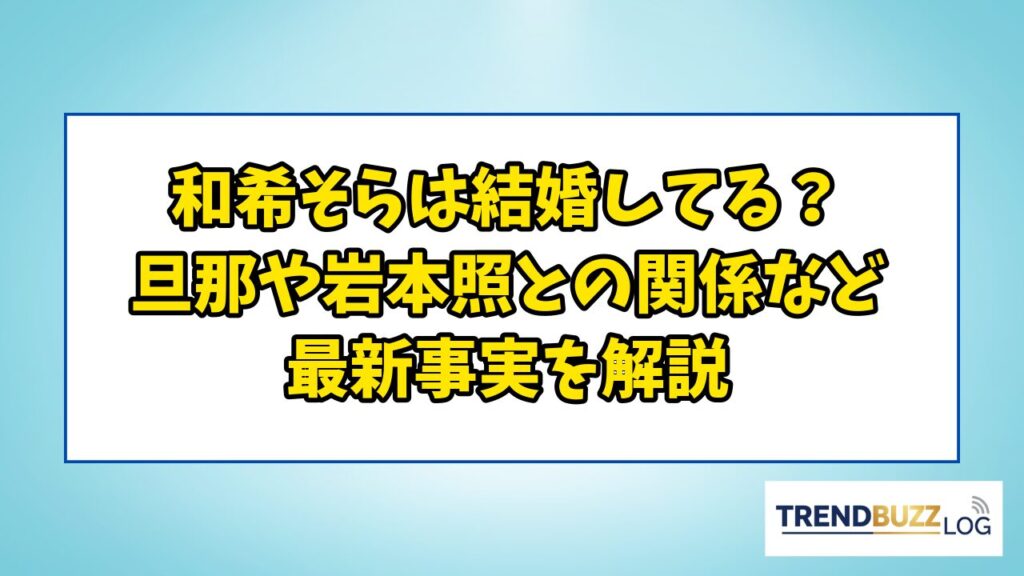 和希そらは結婚してる？
旦那や岩本照との関係など
最新事実を解説

TRENDBUZZ LOG